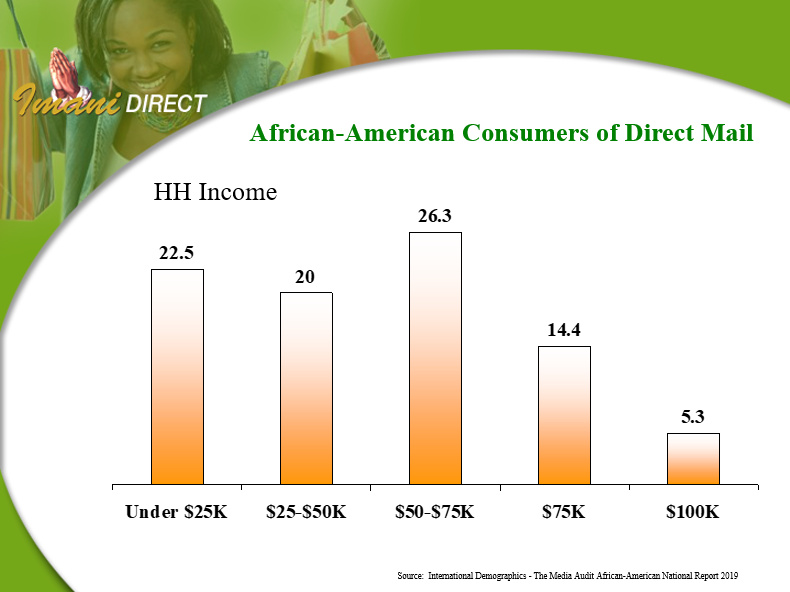 Imani DIRECT

African-American Consumers of Direct Mail

HH Income

22.5
20
26.3
14.4
5.3

Under \$25K
\$25-\$50K
\$50-\$75K
\$75K
\$100K

Source: International Demographics - The Media Audit African-American National Report 2019